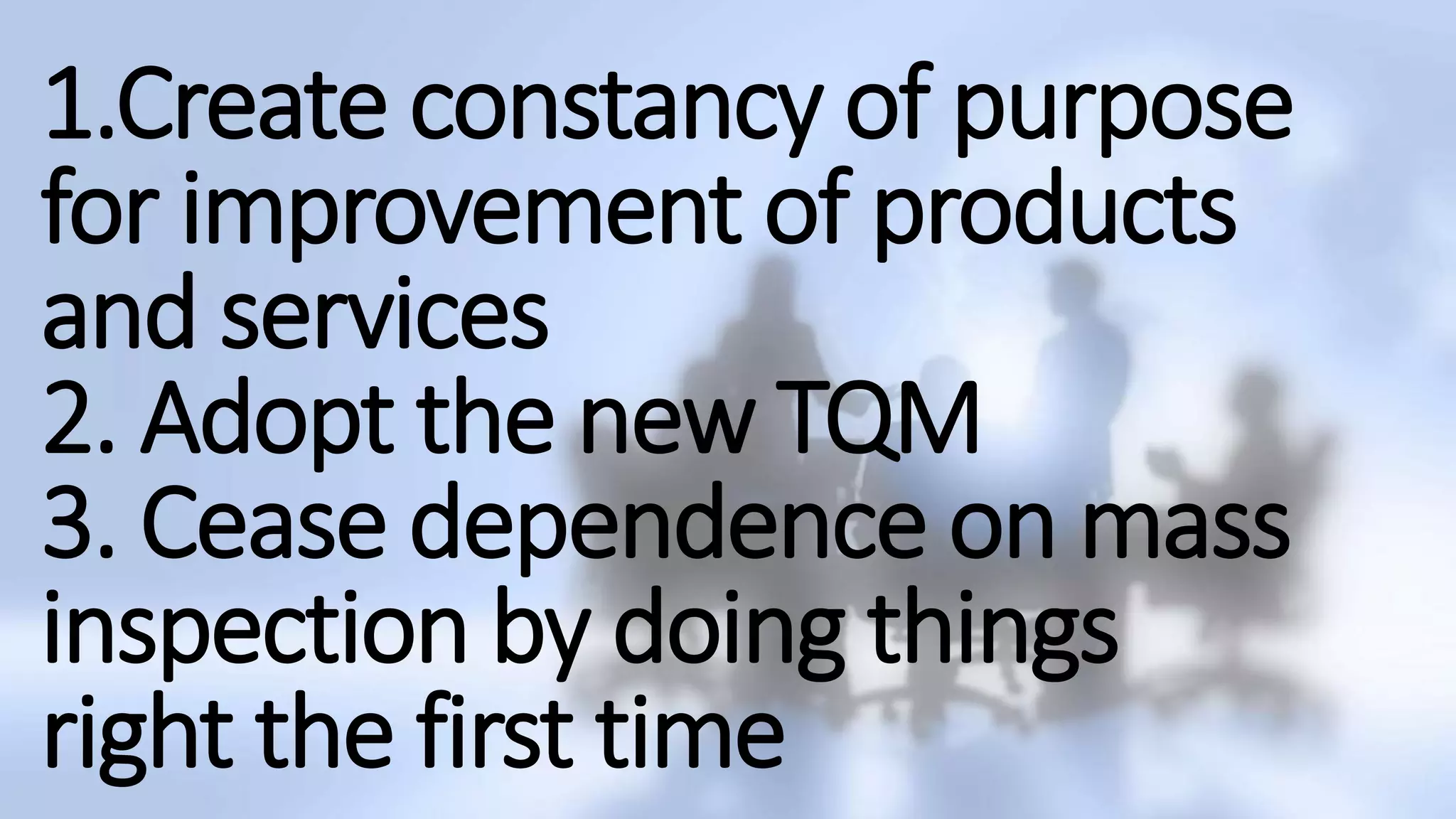 1.Create constancy of purpose for improvement of products and services
2. Adopt the new TQM
3. Cease dependence on mass inspection by doing things right the first time